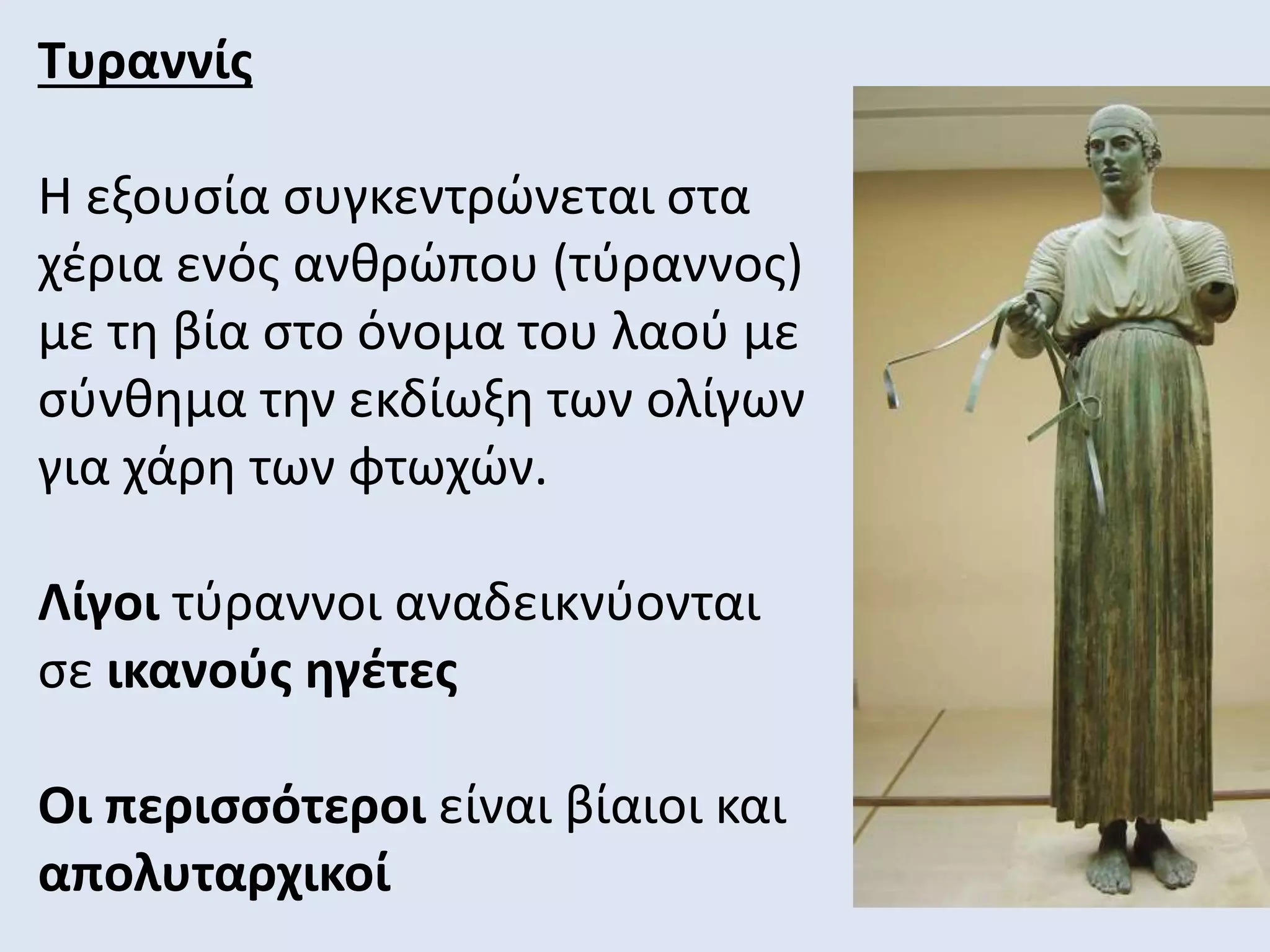 Τυραννίς

Η εξουσία συγκεντρώνεται στα χέρια ενός ανθρώπου (τύραννος) με τη βία στο όνομα του λαού με σύνθημα την εκδίωξη των ολίγων για χάρη των φτωχών.

Λίγοι τύραννοι αναδεικνύονται σε ικανούς ηγέτες

Οι περισσότεροι είναι βίαιοι και απολυταρχικοί